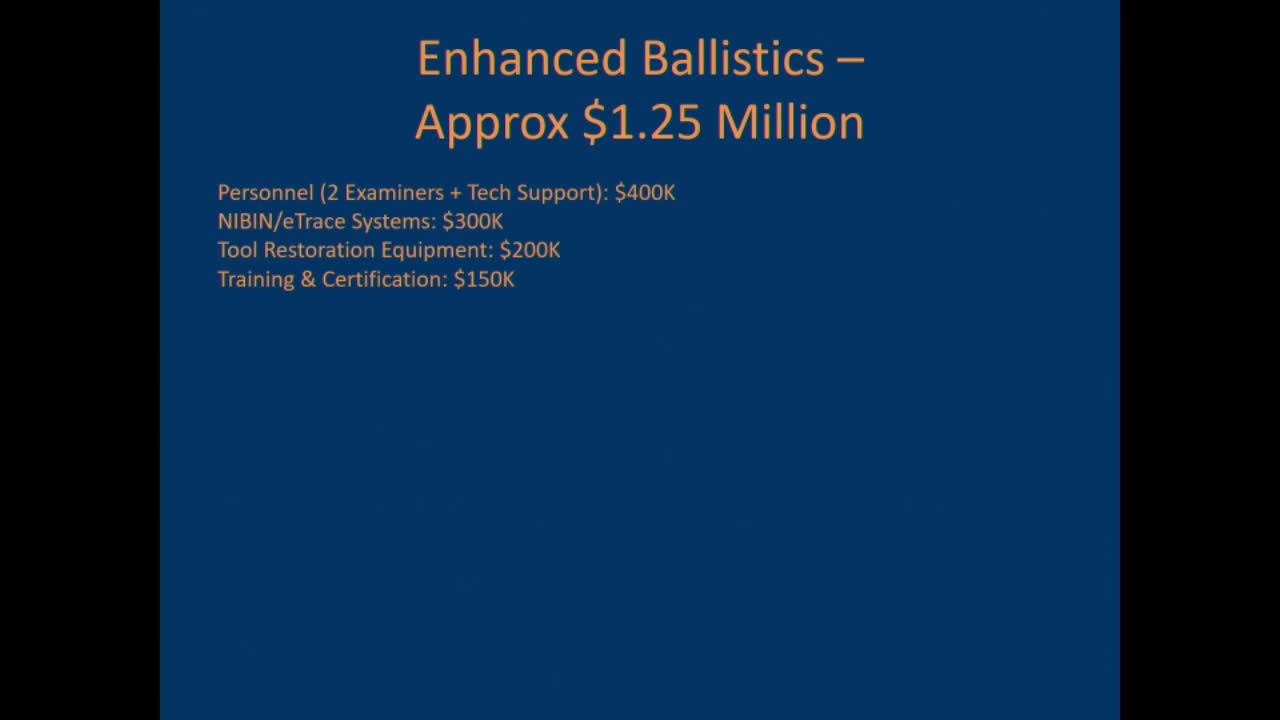 Enhanced Ballistics – Approx \$1.25 Million

Personnel (2 Examiners + Tech Support): \$400K
NIBIN/eTrace Systems: \$300K
Tool Restoration Equipment: \$200K
Training & Certification: \$150K